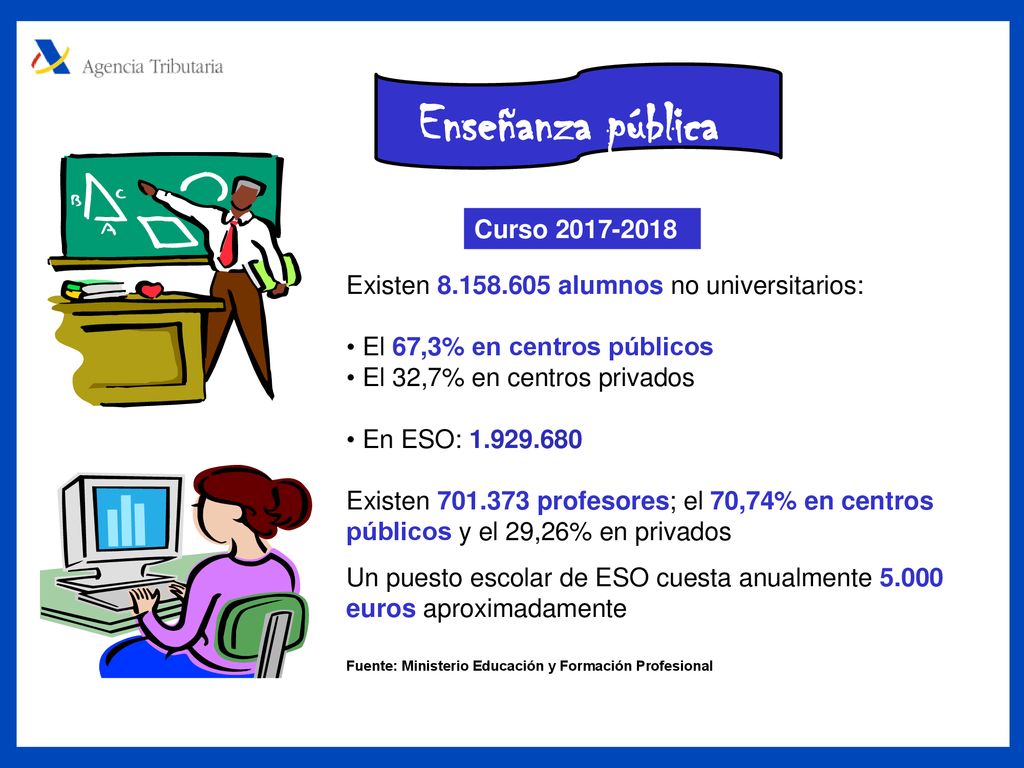 Agencia Tributaria

Enseñanza pública

B C A

Curso 2017-2018

Existen 8.158.605 alumnos no universitarios:

• El 67,3% en centros públicos
• El 32,7% en centros privados

• En ESO: 1.929.680

Existen 701.373 profesores; el 70,74% en centros públicos y el 29,26% en privados

Un puesto escolar de ESO cuesta anualmente 5.000 euros aproximadamente

Fuente: Ministerio Educación y Formación Profesional